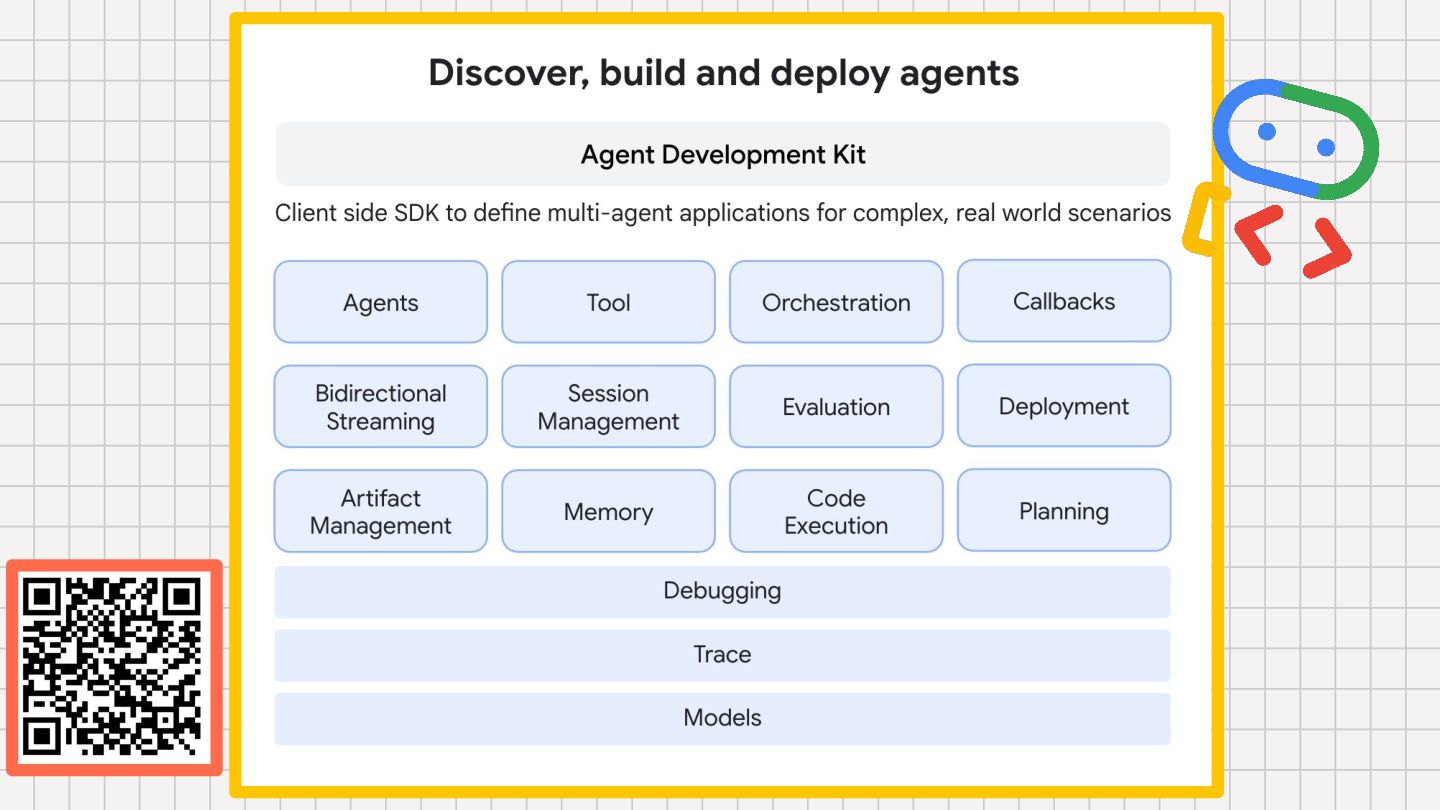 Discover, build and deploy agents

Agent Development Kit

Client side SDK to define multi-agent applications for complex, real world scenarios

Agents

Tool

Orchestration

Callbacks

Bidirectional Streaming

Session Management

Evaluation

Deployment

Artifact Management

Memory

Code Execution

Planning

Debugging

Trace

Models